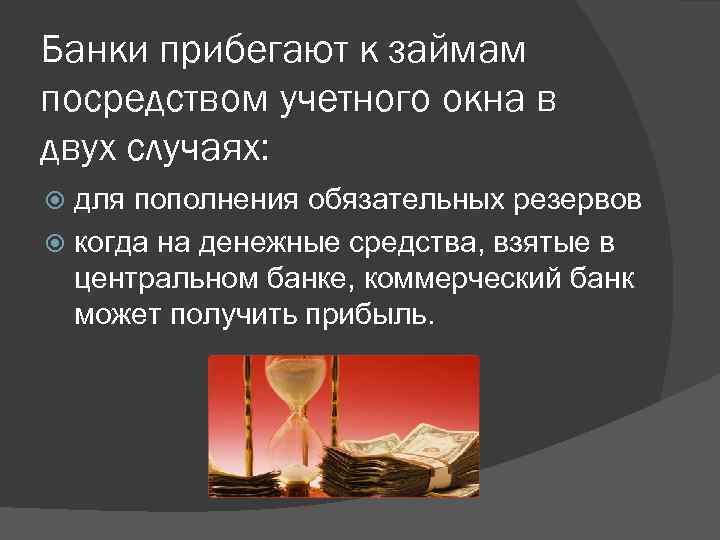 Банки прибегают к займам посредством учетного окна в двух случаях:

для пополнения обязательных резервов

когда на денежные средства, взятые в центральном банке, коммерческий банк может получить прибыль.